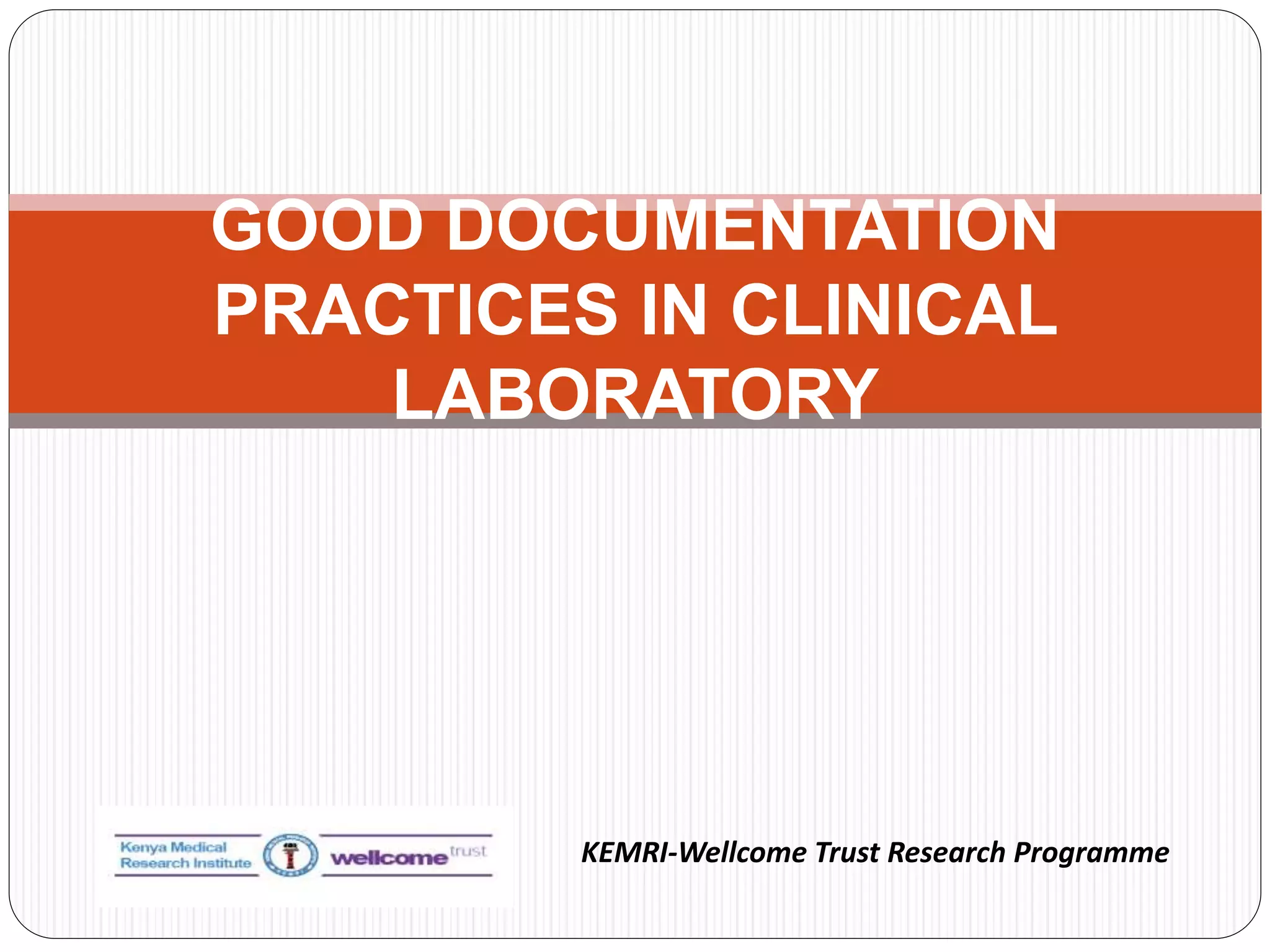 GOOD DOCUMENTATION PRACTICES IN CLINICAL LABORATORY

Kenya Medical Research Institute

wellcome trust

KEMRI-Wellcome Trust Research Programme